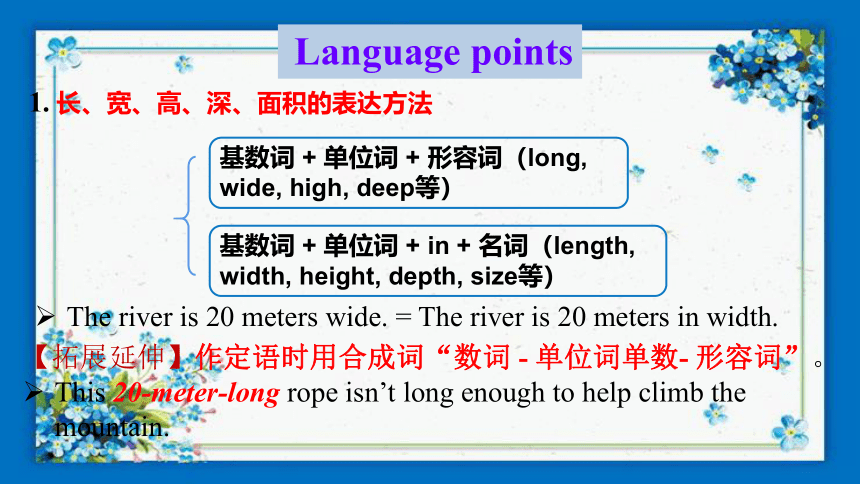 Language points

1. 长、宽、高、深、面积的表达方法

基数词 + 单位词 + 形容词（long, wide, high, deep等）

基数词 + 单位词 + in + 名词（length, width, height, depth, size等）

➢ The river is 20 meters wide. = The river is 20 meters in width.

【拓展延伸】作定语时用合成词“数词 - 单位词单数- 形容词”。

➢ This 20-meter-long rope isn’t long enough to help climb the mountain.